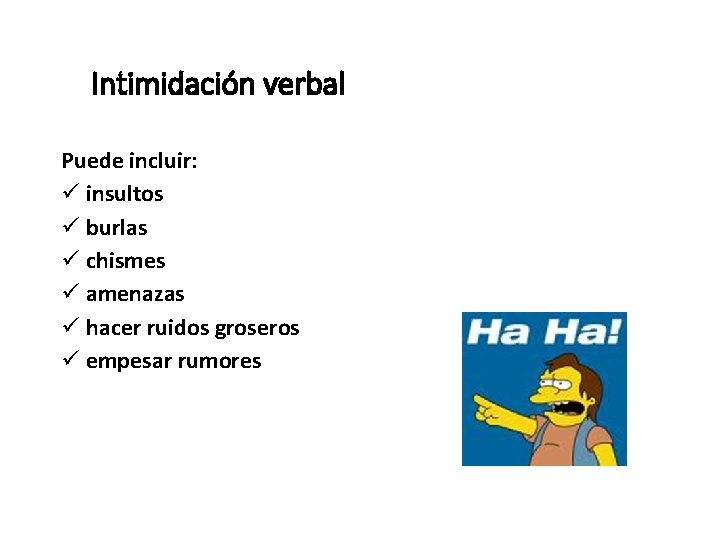 Intimidación verbal

Puede incluir:
✓ insultos
✓ burlas
✓ chismes
✓ amenazas
✓ hacer ruidos groseros
✓ empesar rumores

Ha Ha!